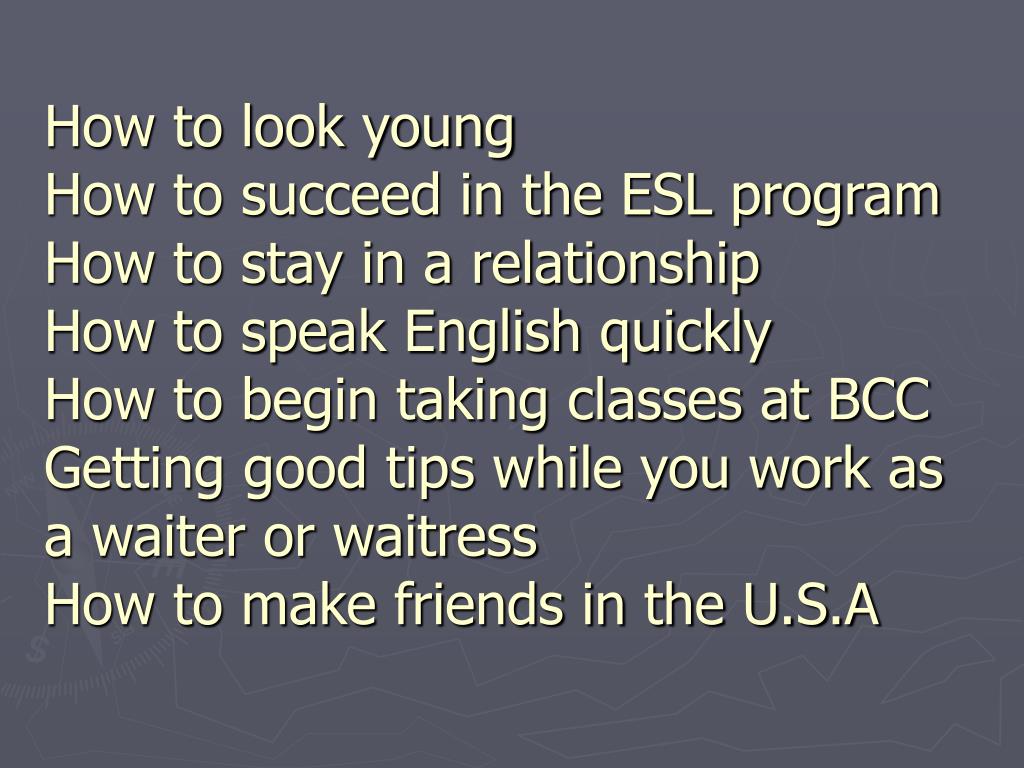 How to look young
How to succeed in the ESL program
How to stay in a relationship
How to speak English quickly
How to begin taking classes at BCC
Getting good tips while you work as a waiter or waitress
How to make friends in the U.S.A